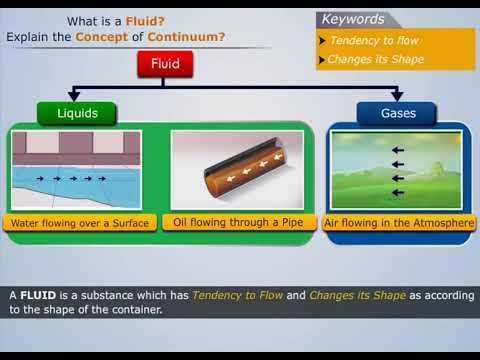 What is a Fluid?
Explain the Concept of Continuum?

Keywords
Tendency to flow
Changes its Shape

Fluid

Liquids

Gases

Water flowing over a Surface

Oil flowing through a Pipe

Air flowing in the Atmosphere

A FLUID is a substance which has Tendency to Flow and Changes its Shape as according to the shape of the container.